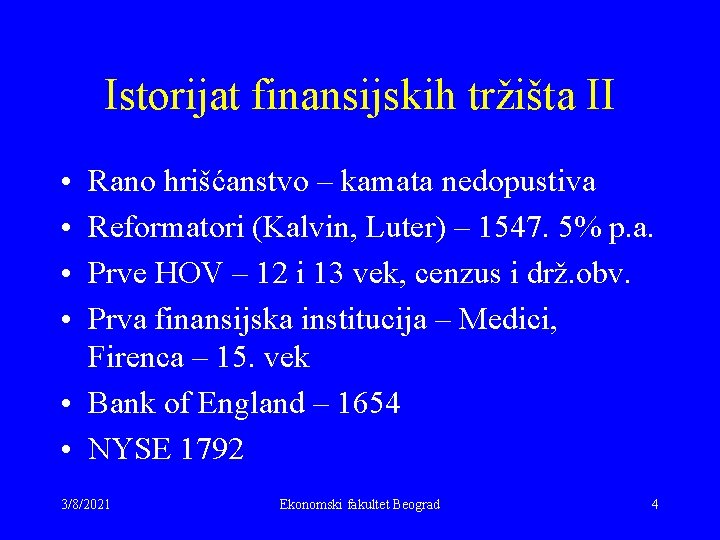 Istorijat finansijskih tržišta II

• Rano hrišćanstvo – kamata nedopustiva
• Reformatori (Kalvin, Luter) – 1547. 5% p.a.
• Prve HOV – 12 i 13 vek, cenzus i drž.obv.
• Prva finansijska institucija – Medici, Firenca – 15. vek
• Bank of England – 1654
• NYSE 1792

3/8/2021
Ekonomski fakultet Beograd
4